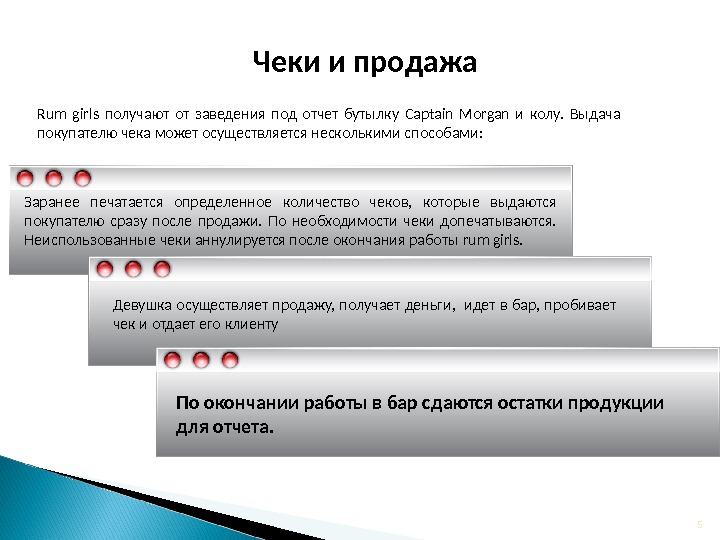 Чеки и продажа

Rum girls получают от заведения под отчет бутылку Captain Morgan и колу. Выдача покупателю чека может осуществляется несколькими способами:

Заранее печатается определенное количество чеков, которые выдаются покупателю сразу после продажи. По необходимости чеки допечатываются. Неиспользованные чеки аннулируется после окончания работы rum girls.

Девушка осуществляет продажу, получает деньги, идет в бар, пробивает чек и отдает его клиенту

По окончании работы в бар сдаются остатки продукции для отчета.

5